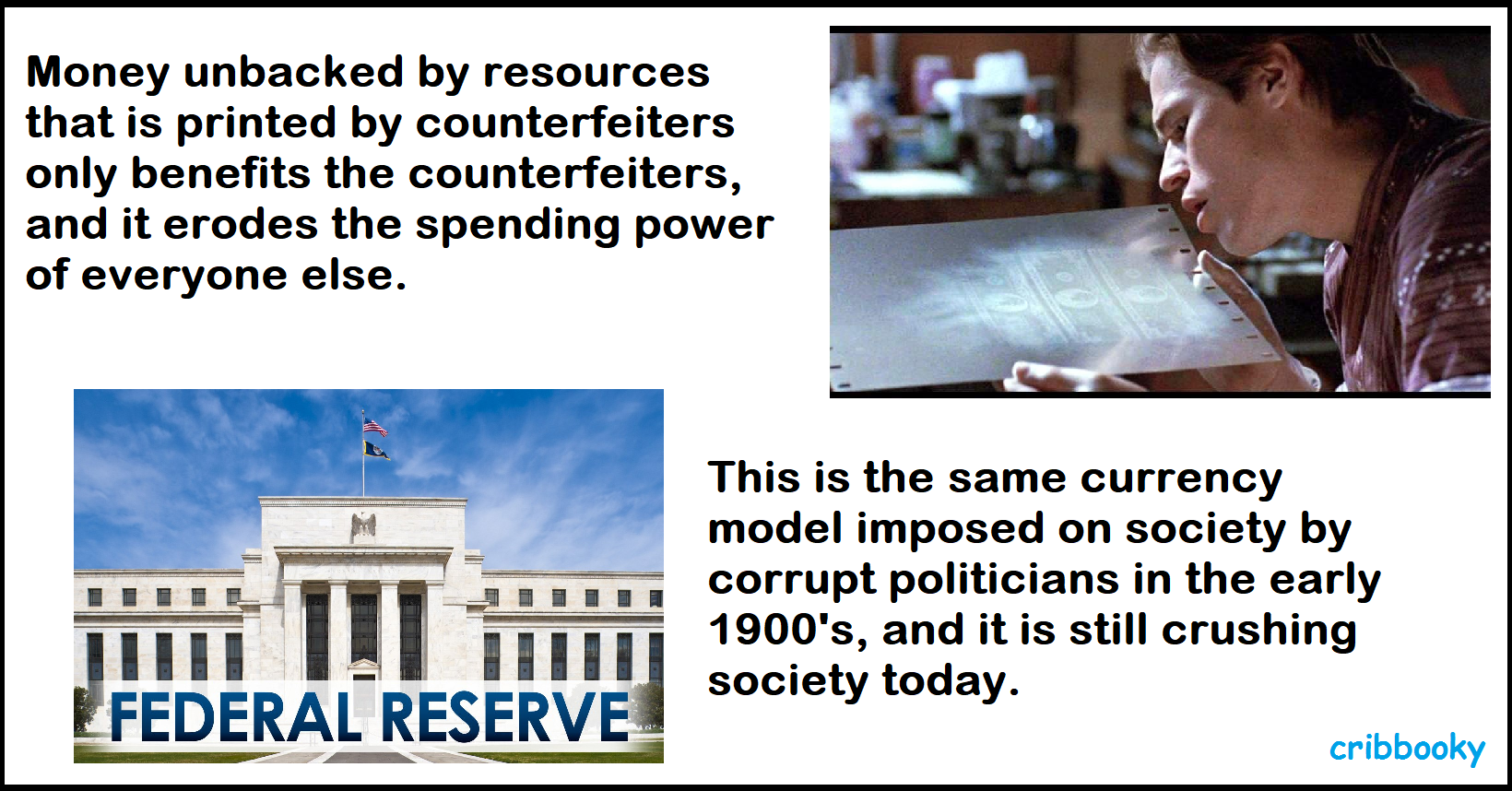 Money unbacked by resources that is printed by counterfeiters only benefits the counterfeiters, and it erodes the spending power of everyone else.

FEDERAL RESERVE

This is the same currency model imposed on society by corrupt politicians in the early 1900's, and it is still crushing society today.

cribbooky